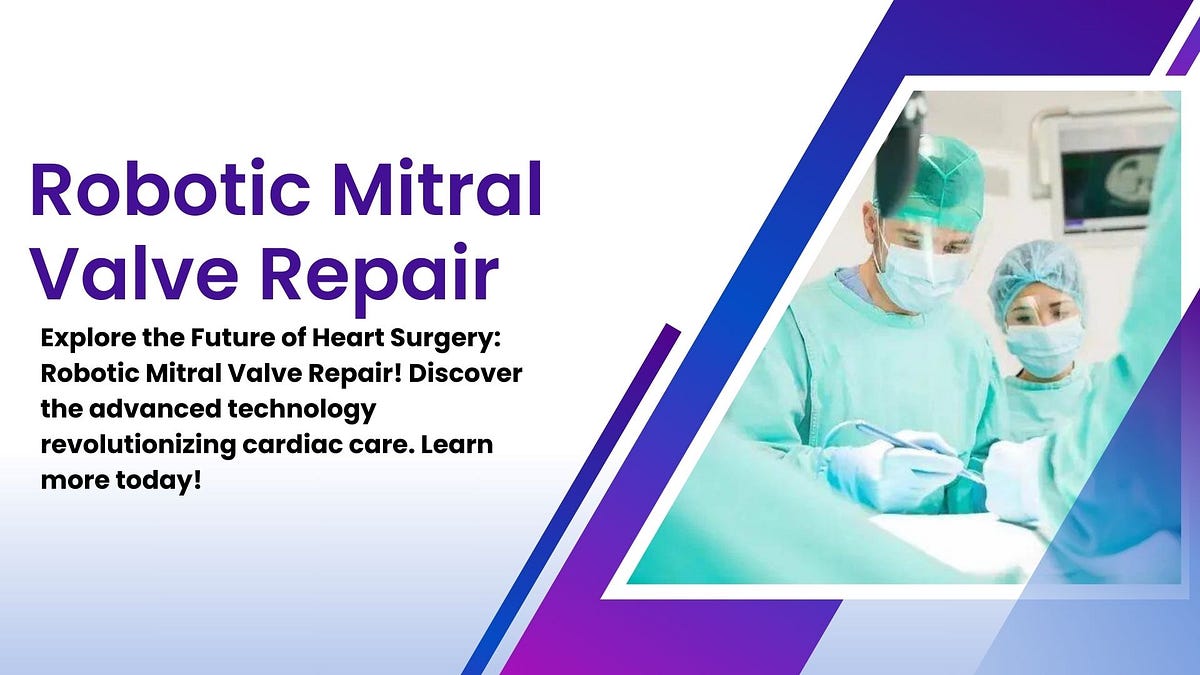 Robotic Mitral Valve Repair

Explore the Future of Heart Surgery: Robotic Mitral Valve Repair! Discover the advanced technology revolutionizing cardiac care. Learn more today!